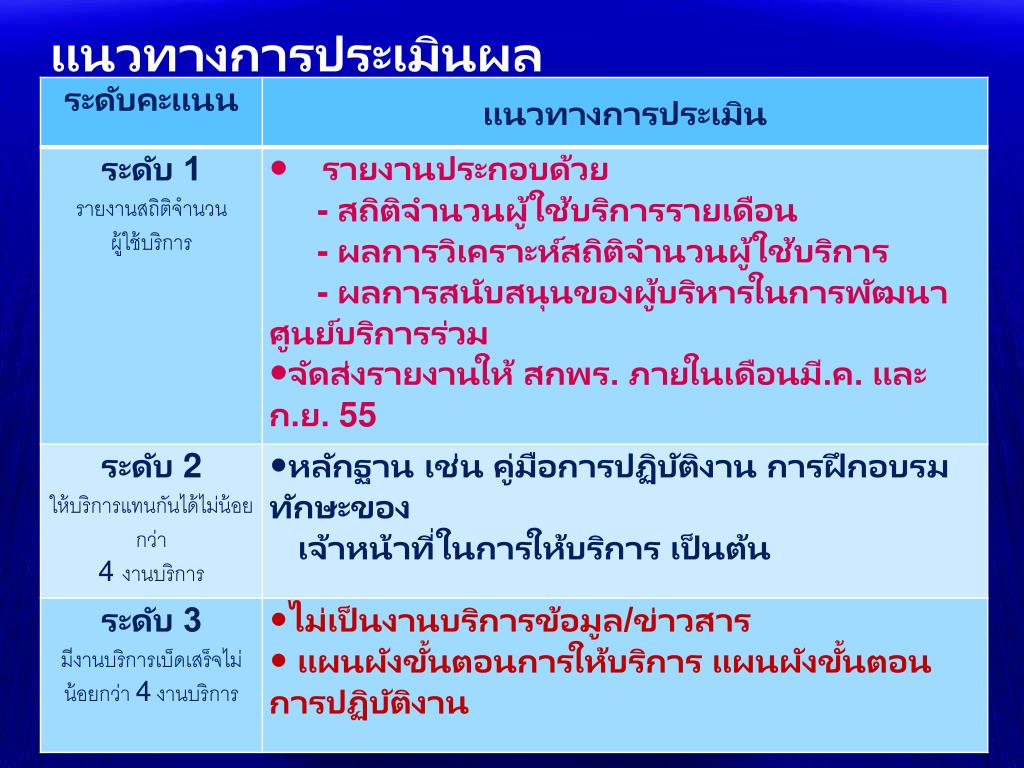 แนวทางการประเมินผล

| ระดับคะแนน | แนวทางการประเมิน |
|---|---|
| ระดับ 1 รายงานสถิติจำนวนผู้ใช้บริการ | • รายงานประกอบด้วย - สถิติจำนวนผู้ใช้บริการรายเดือน - ผลการวิเคราะห์สถิติจำนวนผู้ใช้บริการ - ผลการสนับสนุนของผู้บริหารในการพัฒนาศูนย์บริการร่วม •จัดส่งรายงานให้ สกพร. ภายในเดือนมี.ค. และ ก.ย. 55 |
| ระดับ 2 ให้บริการแทนกันได้ไม่น้อยกว่า 4 งานบริการ | •หลักฐาน เช่น คู่มือการปฏิบัติงาน การฝึกอบรมทักษะของ เจ้าหน้าที่ในการให้บริการ เป็นต้น |
| ระดับ 3 มีงานบริการเบ็ดเสร็จไม่น้อยกว่า 4 งานบริการ | •ไม่เป็นงานบริการข้อมูล/ข่าวสาร • แผนผังขั้นตอนการให้บริการ แผนผังขั้นตอนการปฏิบัติงาน |